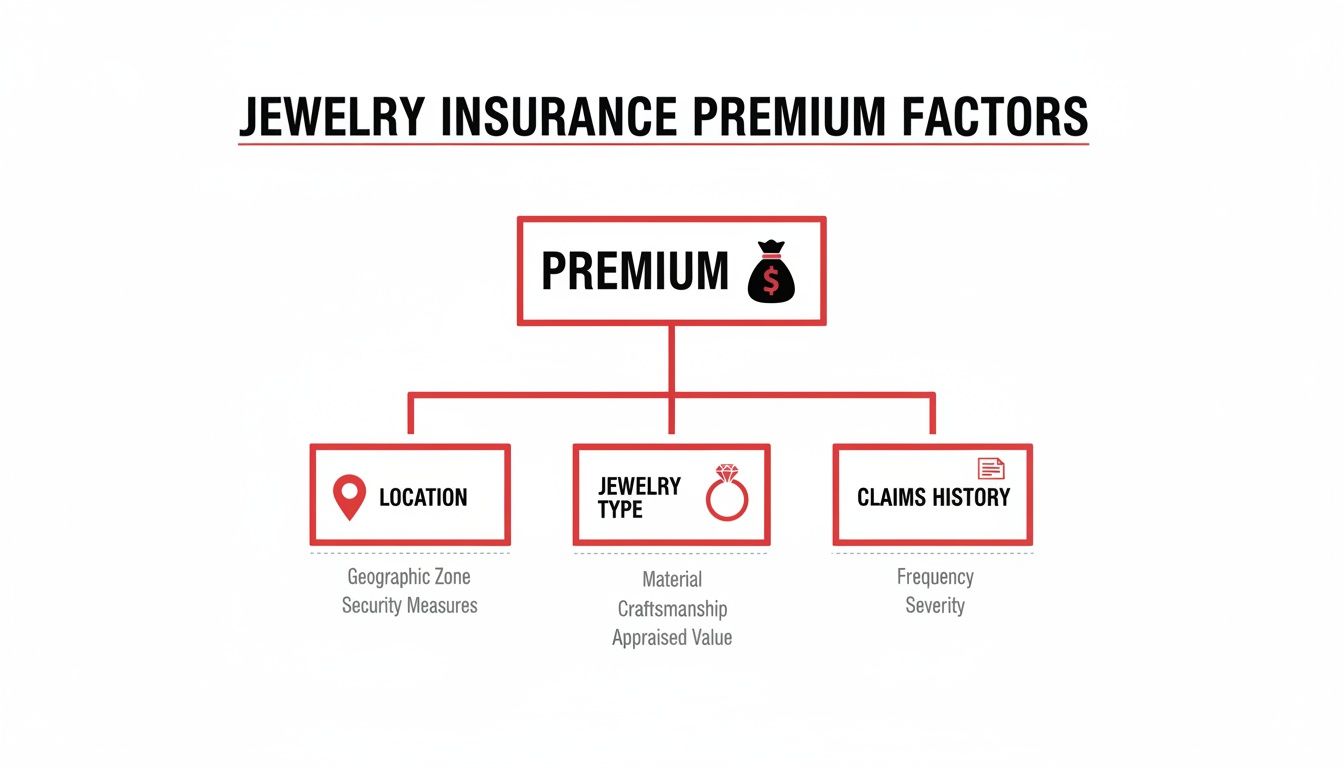 JEWELRY INSURANCE PREMIUM FACTORS

PREMIUM $

LOCATION

Geographic Zone
Security Measures

JEWELRY TYPE

Material
Craftsmanship
Appraised Value

CLAIMS HISTORY

Frequency
Severity